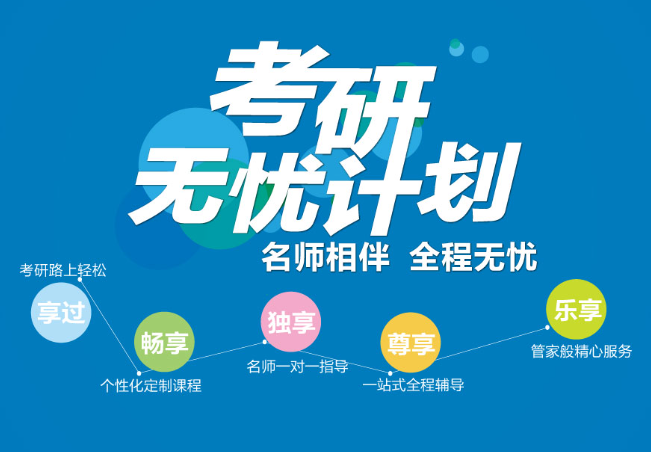 考研
无忧计划
名师相伴 全程无忧

考研路上轻松
享过

畅享
个性化定制课程

独享
名师一对一指导

尊享
一站式全程辅导

乐享
管家般精心服务